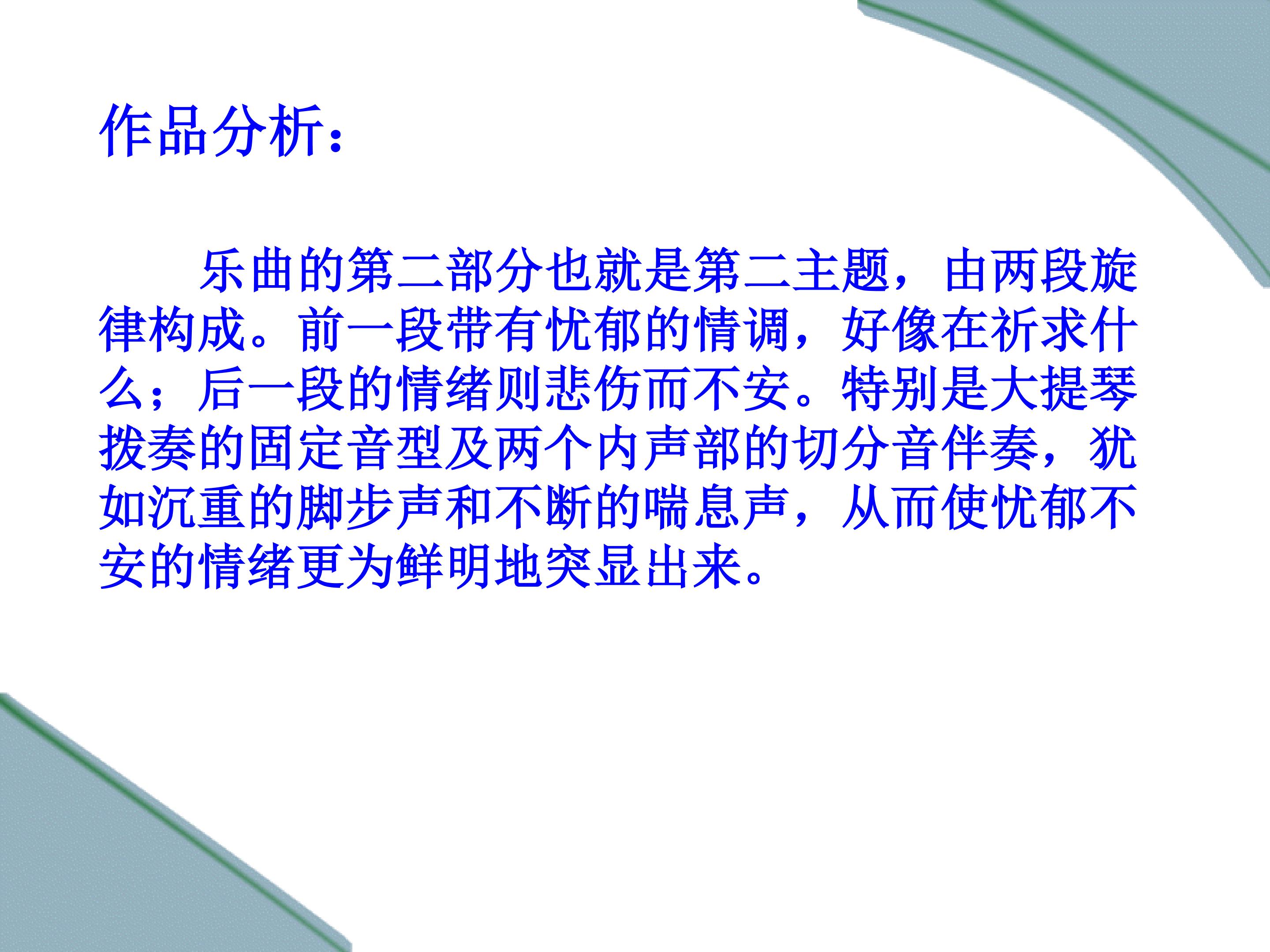 作品分析：

乐曲的第二部分也就是第二主题，由两段旋律构成。前一段带有忧郁的情调，好像在祈求什么；后一段的情绪则悲伤而不安。特别是大提琴拨奏的固定音型及两个内声部的切分音伴奏，犹如沉重的脚步声和不断的喘息声，从而使忧郁不安的情绪更为鲜明地突显出来。